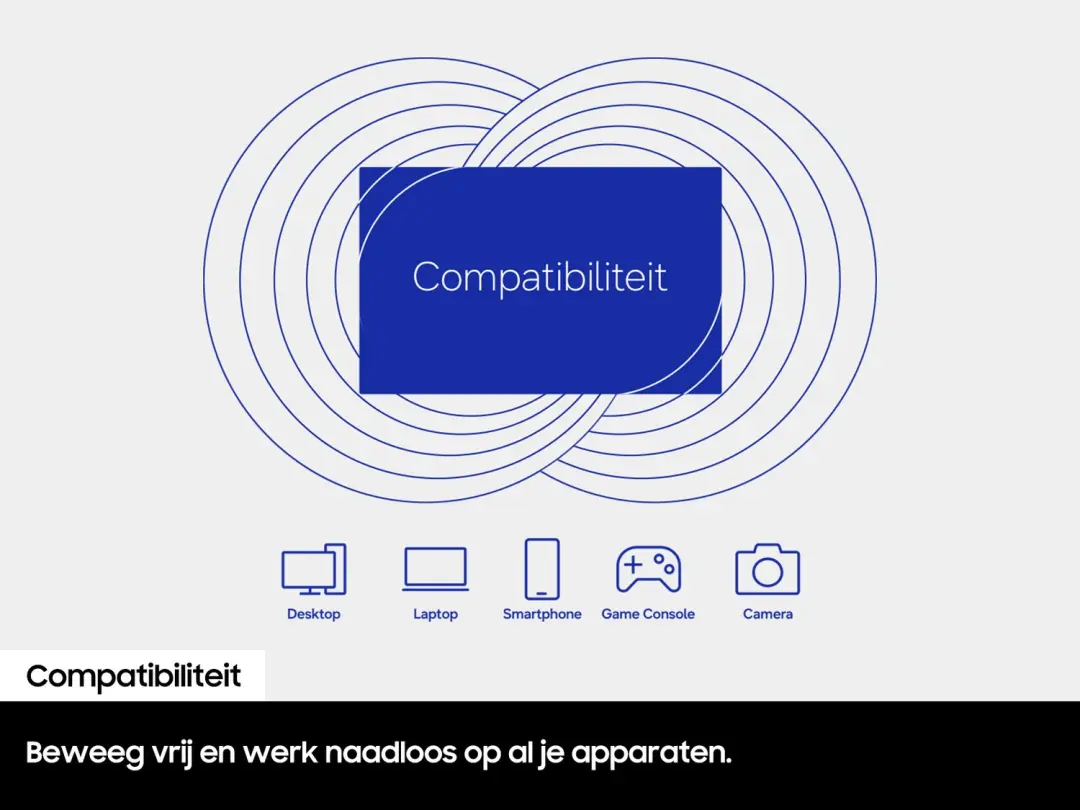 Compatibiliteit

Desktop
Laptop
Smartphone
Game Console
Camera

Compatibiliteit

Beweeg vrij en werk naadloos op al je apparaten.